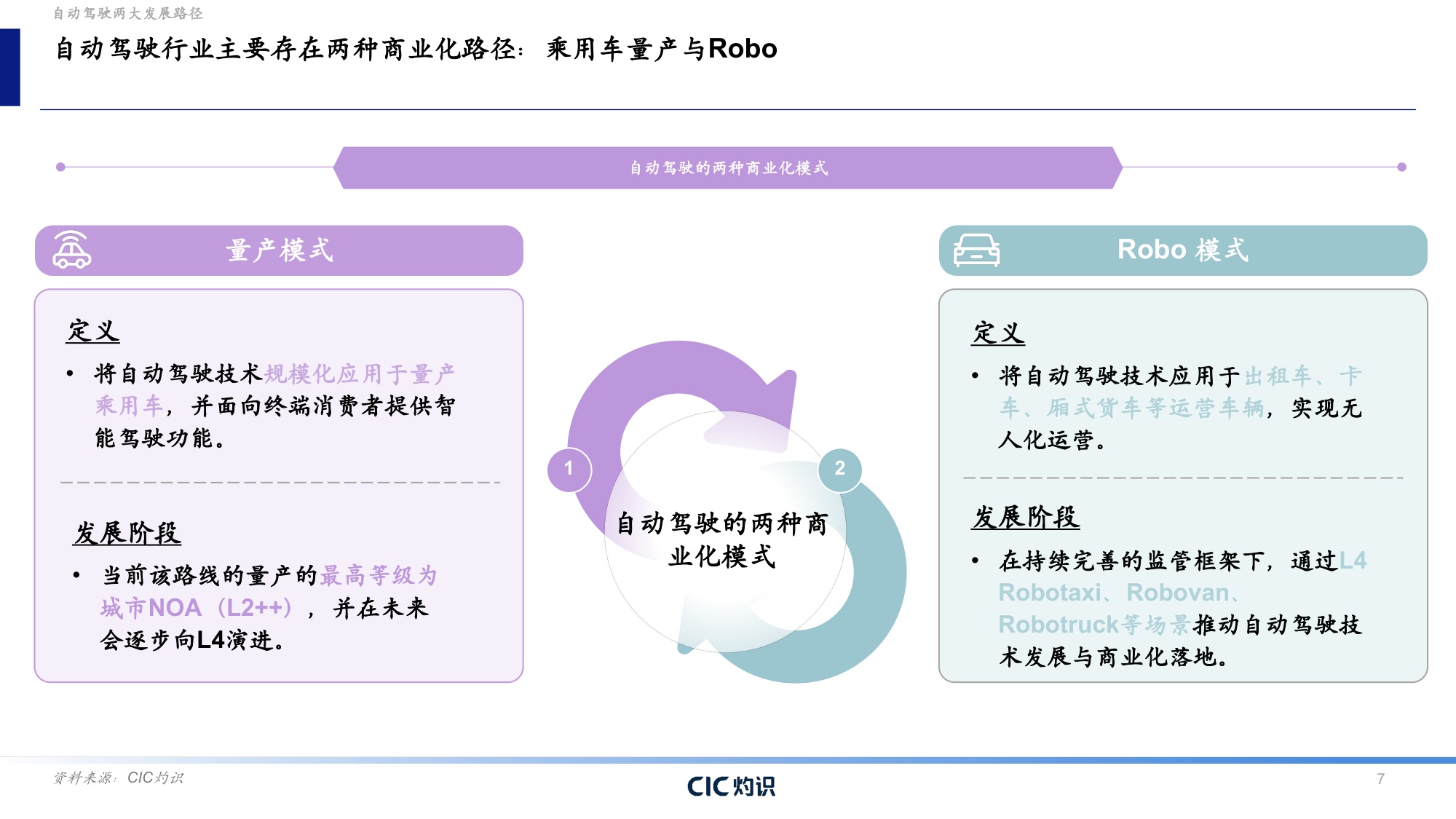 自动驾驶两大发展路径

自动驾驶行业主要存在两种商业化路径：乘用车量产与Robo

自动驾驶的两种商业化模式

量产模式

定义

• 将自动驾驶技术规模化应用于量产乘用车，并面向终端消费者提供智能驾驶功能。

发展阶段

• 当前该路线的量产的最高等级为城市NOA（L2++），并在未来会逐步向L4演进。

1

2

自动驾驶的两种商业化模式

Robo 模式

定义

• 将自动驾驶技术应用于出租车、卡车、厢式货车等运营车辆，实现无人化运营。

发展阶段

• 在持续完善的监管框架下，通过L4 Robotaxi、Robovan、Robotruck等场景推动自动驾驶技术发展与商业化落地。

资料来源：CIC灼识

CIC灼识

7